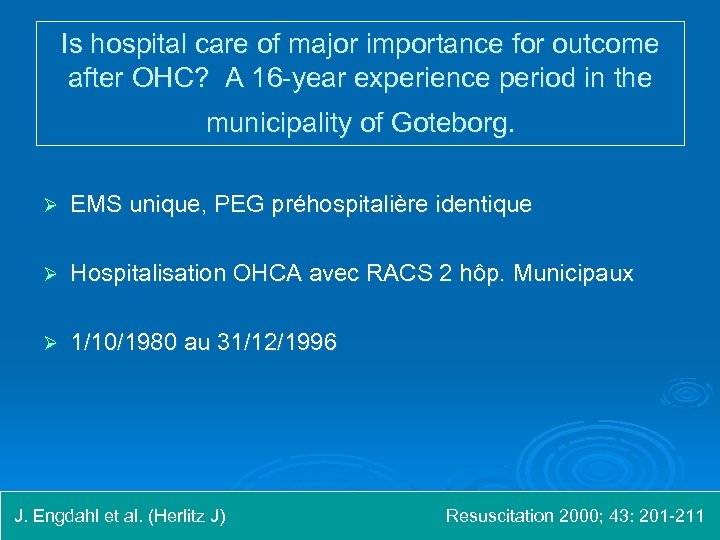 Is hospital care of major importance for outcome after OHC? A 16-year experience period in the municipality of Goteborg.

➢ EMS unique, PEG préhospitalière identique

➢ Hospitalisation OHCA avec RACS 2 hôp. Municipaux

➢ 1/10/1980 au 31/12/1996

J. Engdahl et al. (Herlitz J)

Resuscitation 2000; 43: 201-211